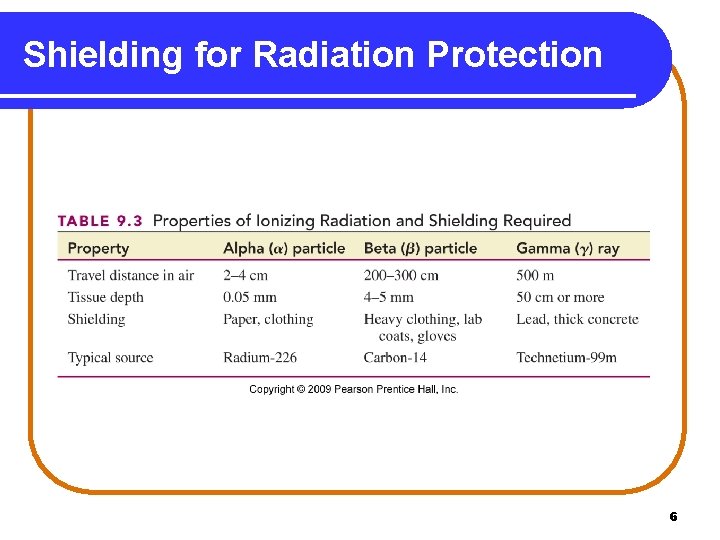 Shielding for Radiation Protection

TABLE 9.3 Properties of Ionizing Radiation and Shielding Required

| Property | Alpha ($\alpha$) particle | Beta ($\beta$) particle | Gamma ($\gamma$) ray |
|---|---|---|---|
| Travel distance in air | 2–4 cm | 200–300 cm | 500 m |
| Tissue depth | 0.05 mm | 4–5 mm | 50 cm or more |
| Shielding | Paper, clothing | Heavy clothing, lab coats, gloves | Lead, thick concrete |
| Typical source | Radium-226 | Carbon-14 | Technetium-99m |

Copyright © 2009 Pearson Prentice Hall, Inc.

6